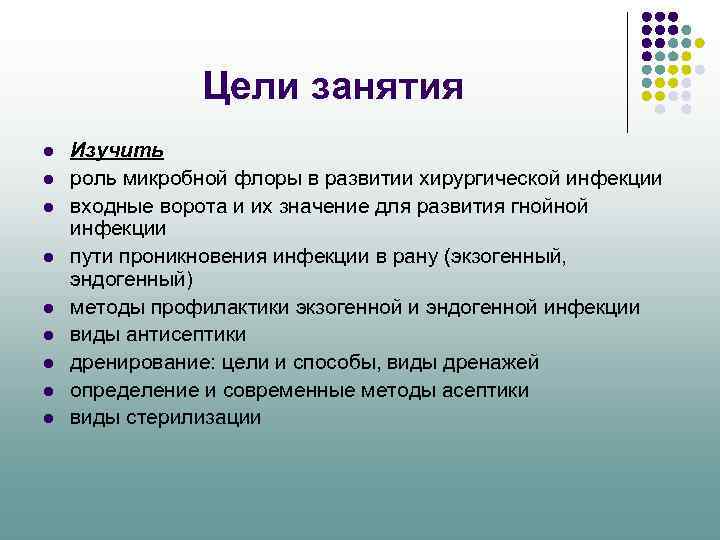 Цели занятия

- Изучить
- роль микробной флоры в развитии хирургической инфекции
- входные ворота и их значение для развития гнойной инфекции
- пути проникновения инфекции в рану (экзогенный, эндогенный)
- методы профилактики экзогенной и эндогенной инфекции
- виды антисептики
- дренирование: цели и способы, виды дренажей
- определение и современные методы асептики
- виды стерилизации